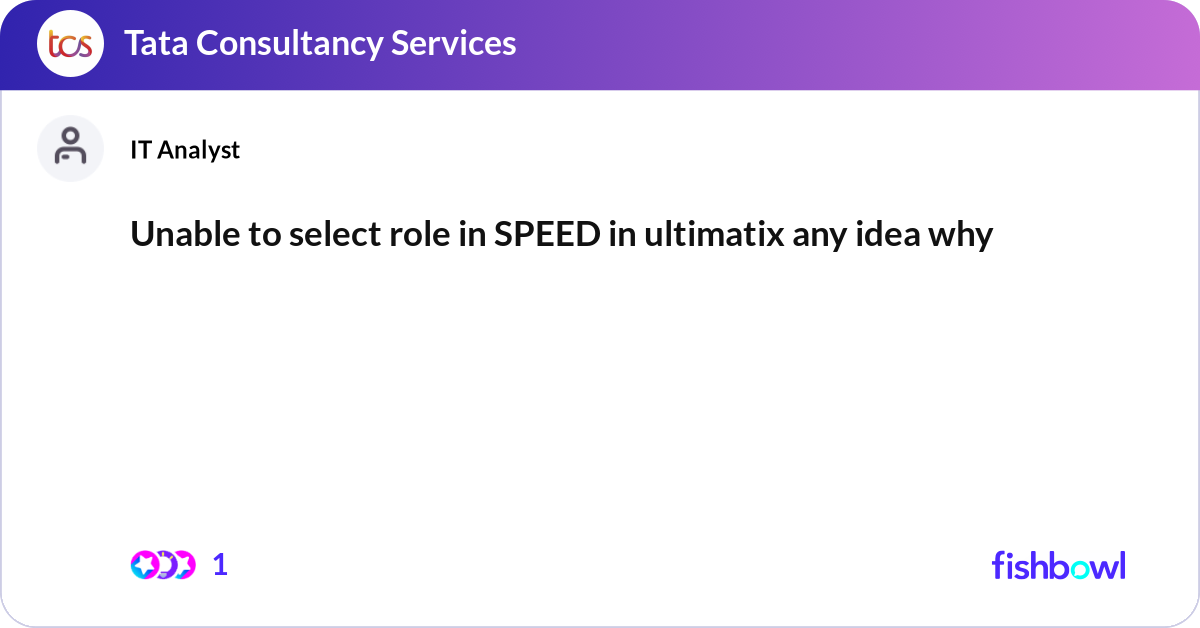 tcs Tata Consultancy Services

IT Analyst

Unable to select role in SPEED in ultimatix any idea why

1

fishbowl